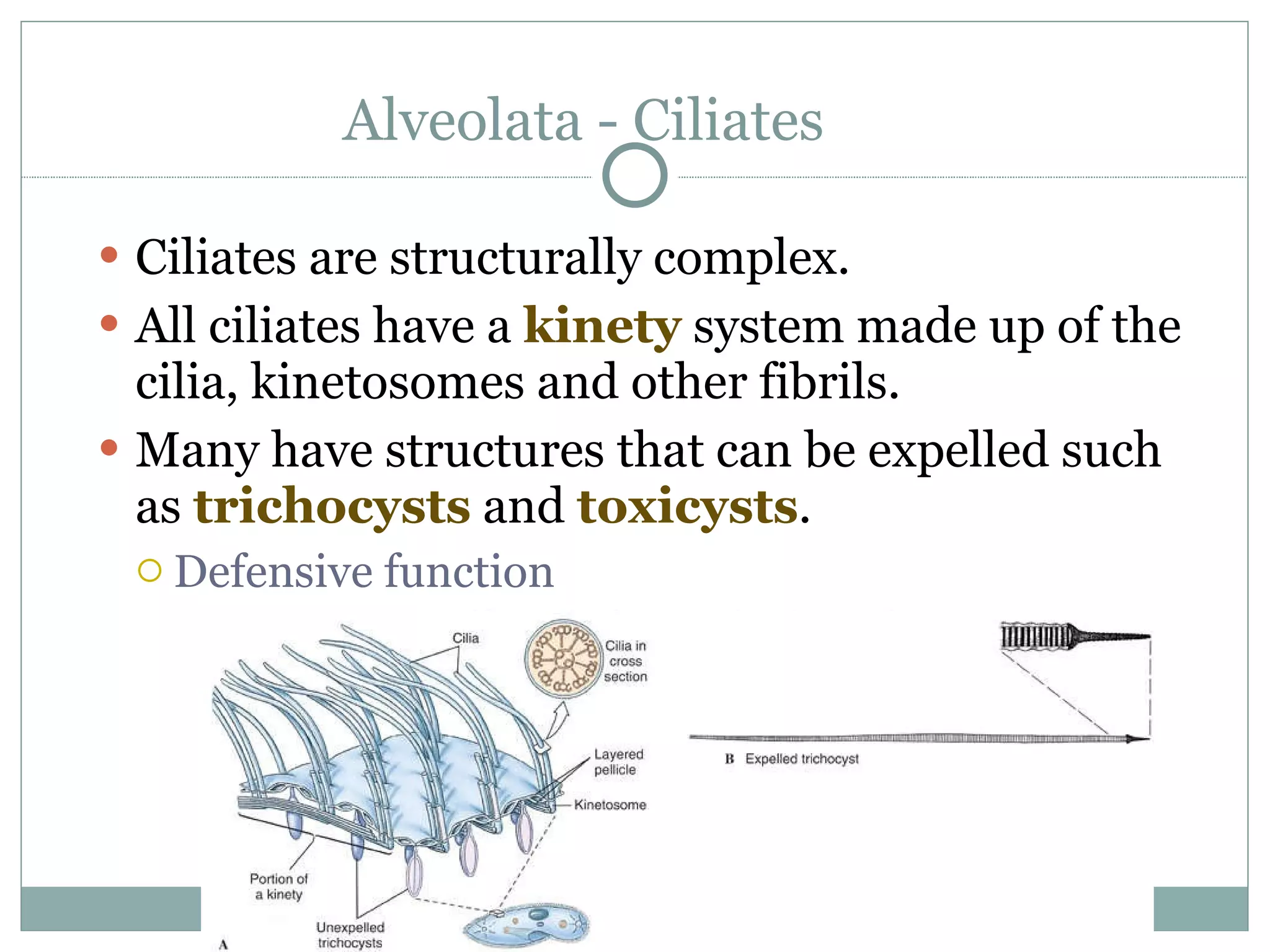 Alveolata - Ciliates

• Ciliates are structurally complex.
• All ciliates have a kinety system made up of the cilia, kinetosomes and other fibrils.
• Many have structures that can be expelled such as trichocysts and toxicysts.
  ○ Defensive function

Cilia
Cilia in cross section
Layered pellicle
Kinetosome
Portion of a kinety
Unexpelled trichocysts
A

B Expelled trichocyst